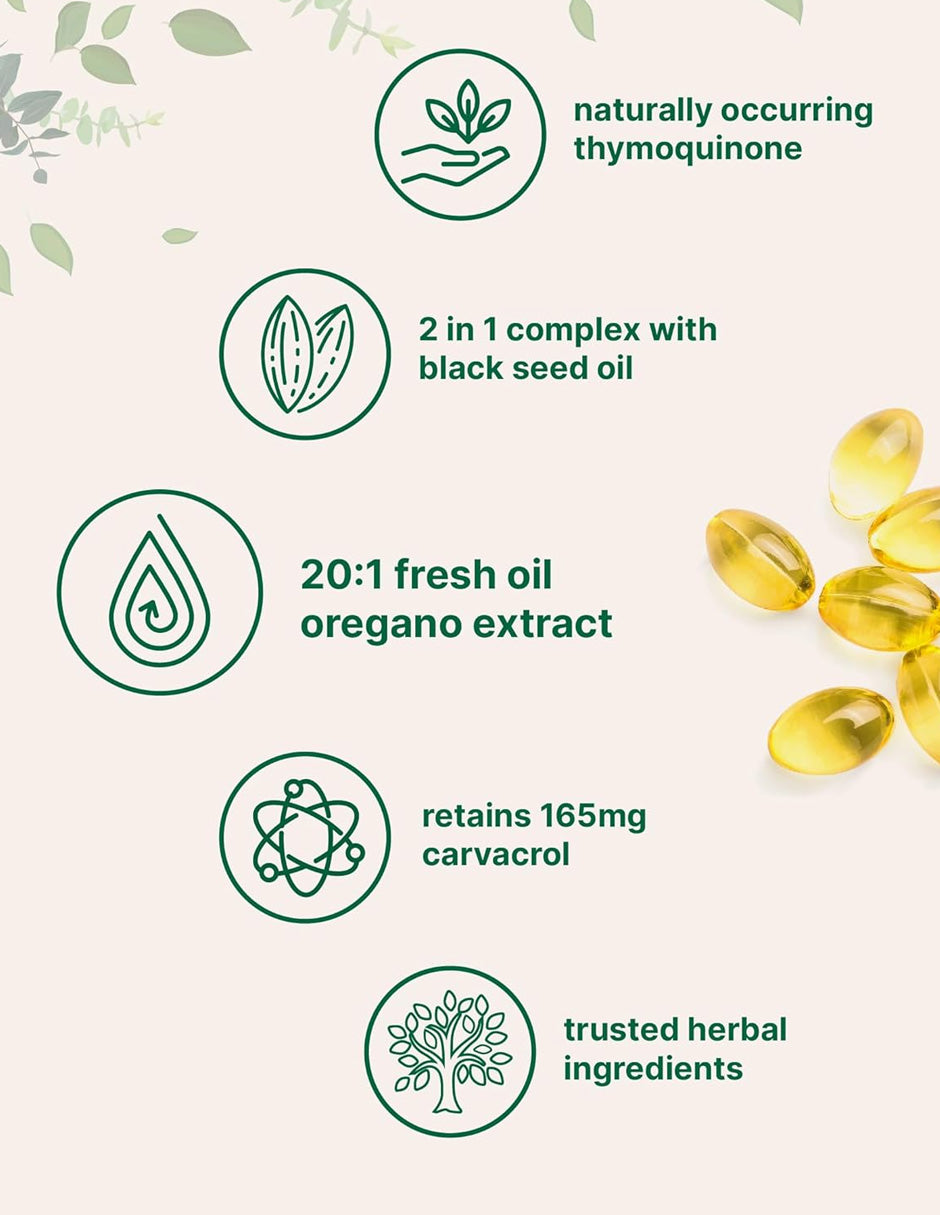 naturally occurring thymoquinone

2 in 1 complex with black seed oil

20:1 fresh oil oregano extract

retains 165mg carvacrol

trusted herbal ingredients